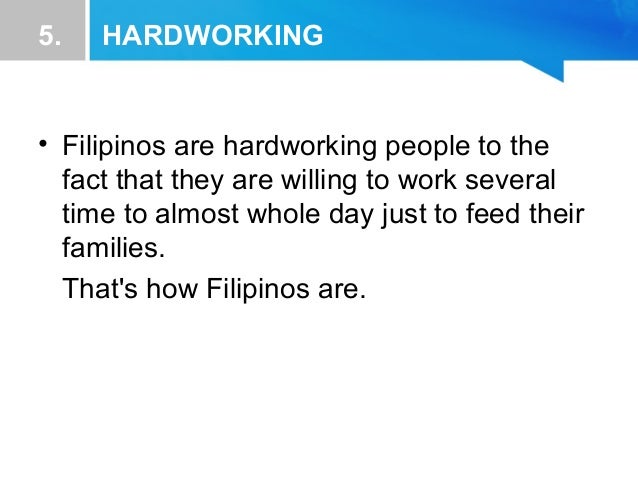 5. HARDWORKING

• Filipinos are hardworking people to the fact that they are willing to work several time to almost whole day just to feed their families.

That's how Filipinos are.